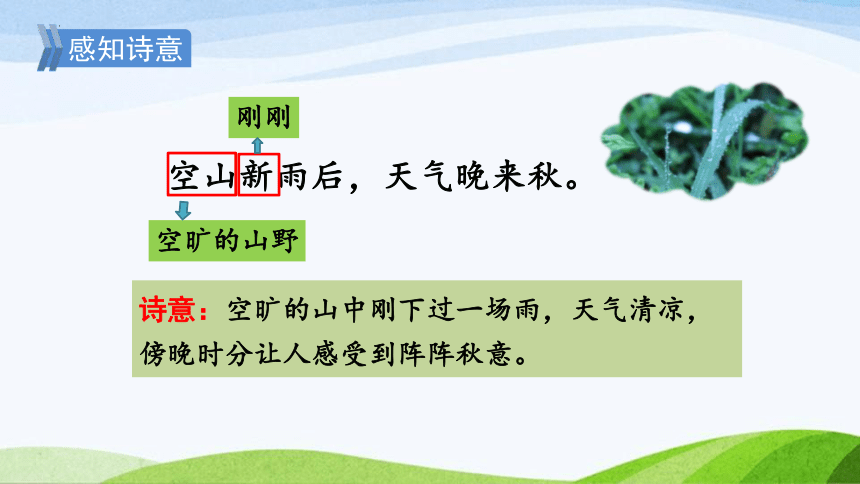 感知诗意

刚刚

空山新雨后，天气晚来秋。

空旷的山野

诗意：空旷的山中刚下过一场雨，天气清凉，傍晚时分让人感受到阵阵秋意。